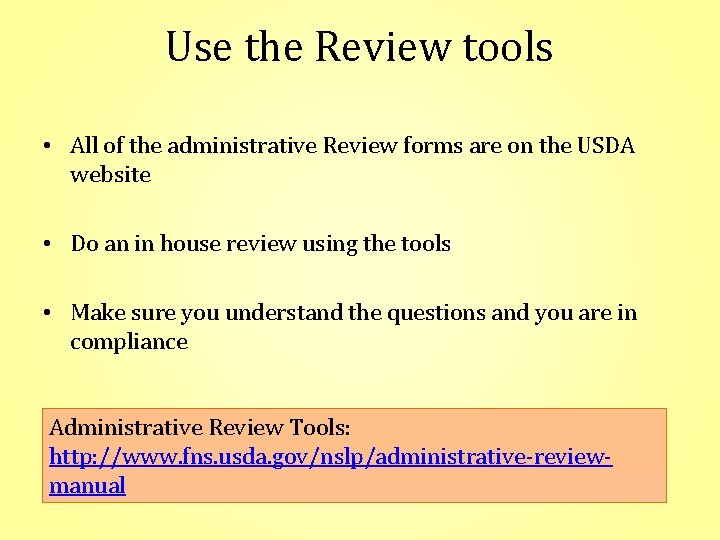 Use the Review tools

• All of the administrative Review forms are on the USDA website

• Do an in house review using the tools

• Make sure you understand the questions and you are in compliance

Administrative Review Tools:
http://www.fns.usda.gov/nslp/administrative-review-manual